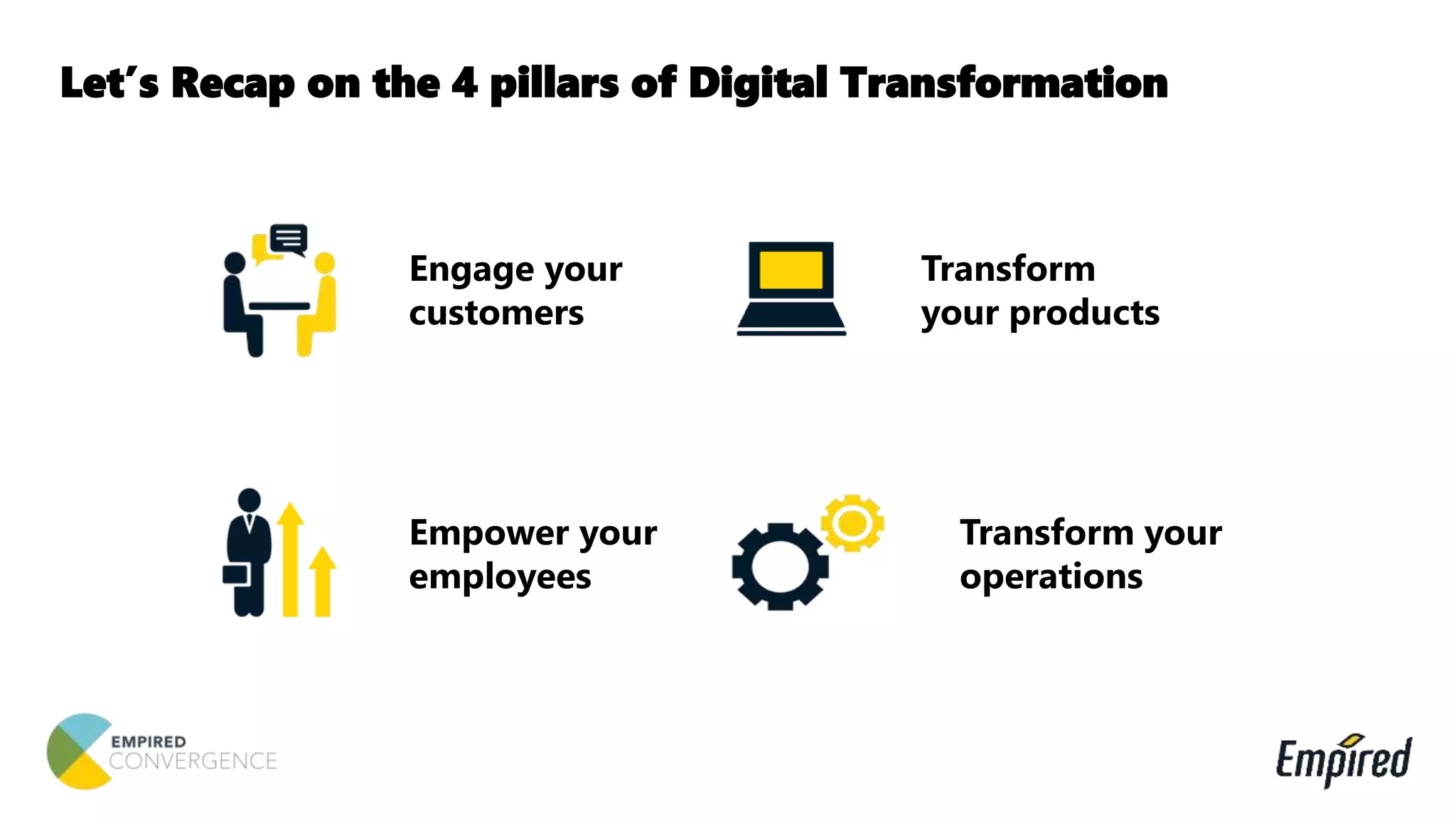 Let's Recap on the 4 pillars of Digital Transformation

Engage your customers

Transform your products

Empower your employees

Transform your operations

EMPIRED CONVERGENCE

Empired